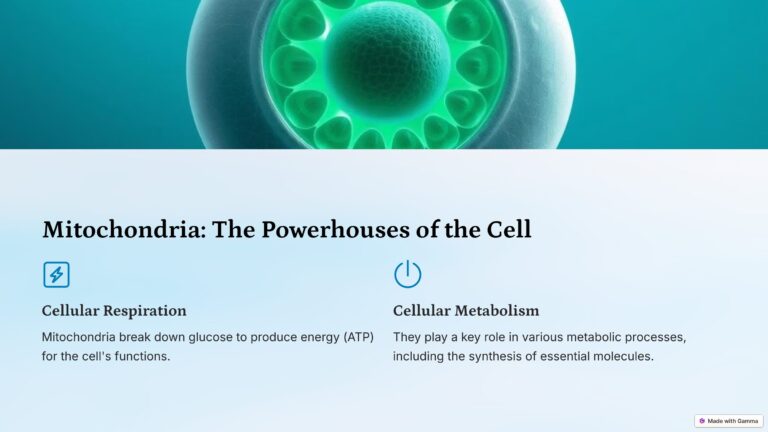 Mitochondria: The Powerhouses of the Cell

Cellular Respiration

Mitochondria break down glucose to produce energy (ATP) for the cell's functions.

Cellular Metabolism

They play a key role in various metabolic processes, including the synthesis of essential molecules.

Made with Gamma